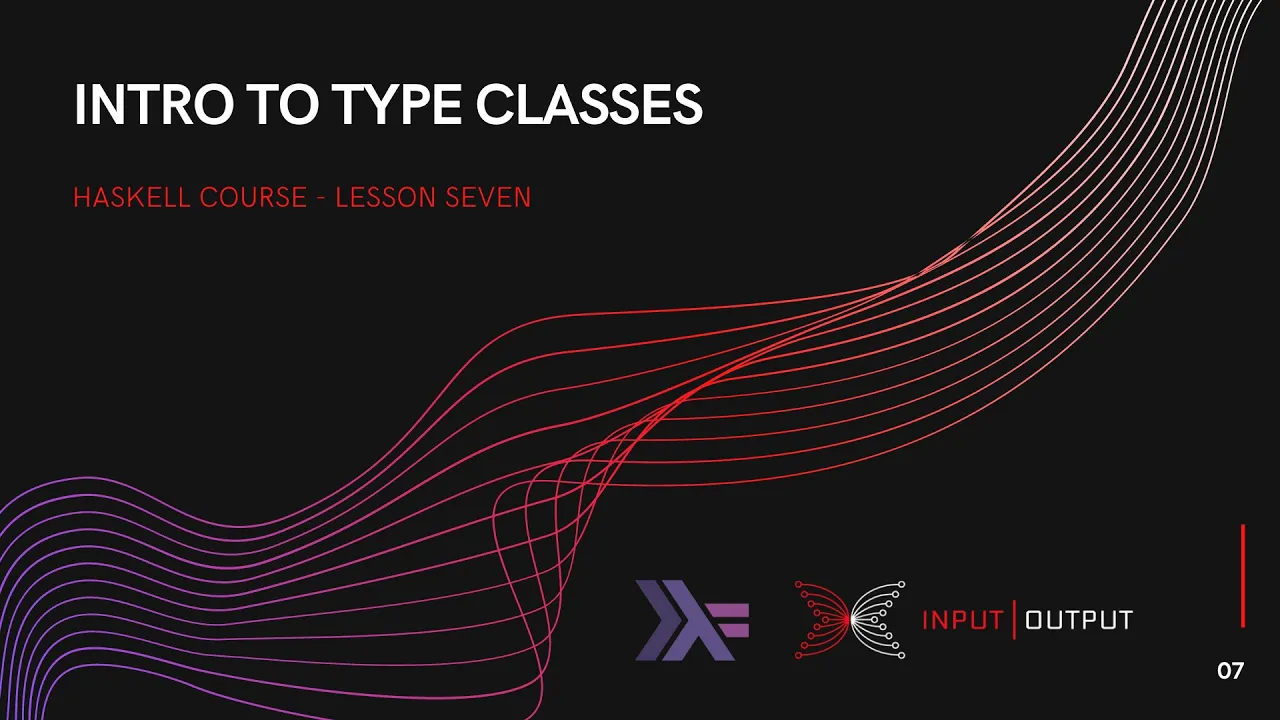 INTRO TO TYPE CLASSES

HASKELL COURSE - LESSON SEVEN

INPUT | OUTPUT

07